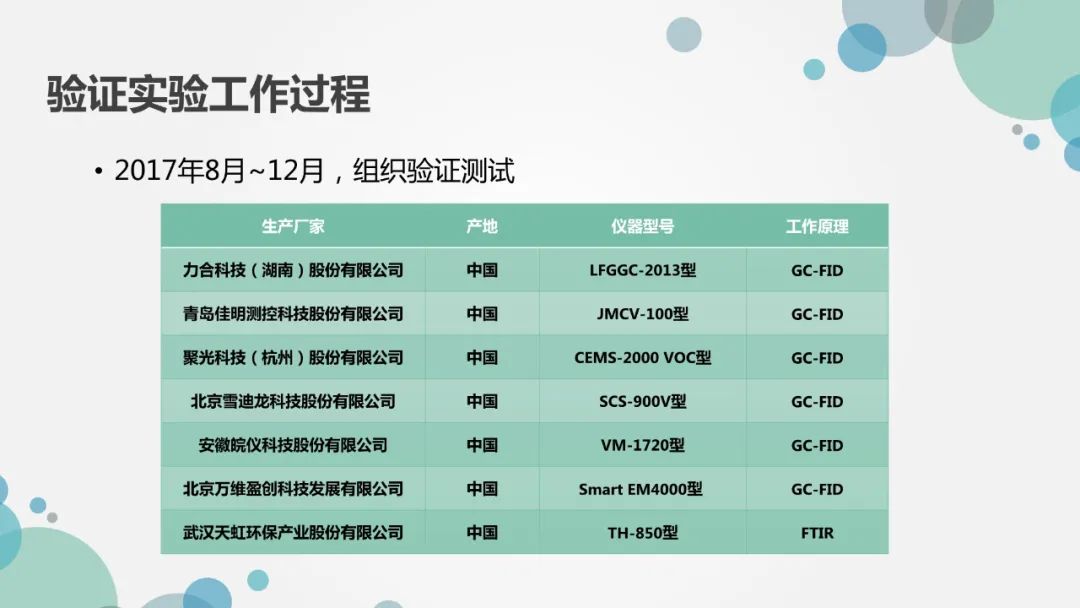 验证实验工作过程

• 2017年8月~12月，组织验证测试

| 生产厂家 | 产地 | 仪器型号 | 工作原理 |
|---|---|---|---|
| 力合科技（湖南）股份有限公司 | 中国 | LFGGC-2013型 | GC-FID |
| 青岛佳明测控科技股份有限公司 | 中国 | JMCV-100型 | GC-FID |
| 聚光科技（杭州）股份有限公司 | 中国 | CEMS-2000 VOC型 | GC-FID |
| 北京雪迪龙科技股份有限公司 | 中国 | SCS-900V型 | GC-FID |
| 安徽皖仪科技股份有限公司 | 中国 | VM-1720型 | GC-FID |
| 北京万维盈创科技发展有限公司 | 中国 | Smart EM4000型 | GC-FID |
| 武汉天虹环保产业股份有限公司 | 中国 | TH-850型 | FTIR |